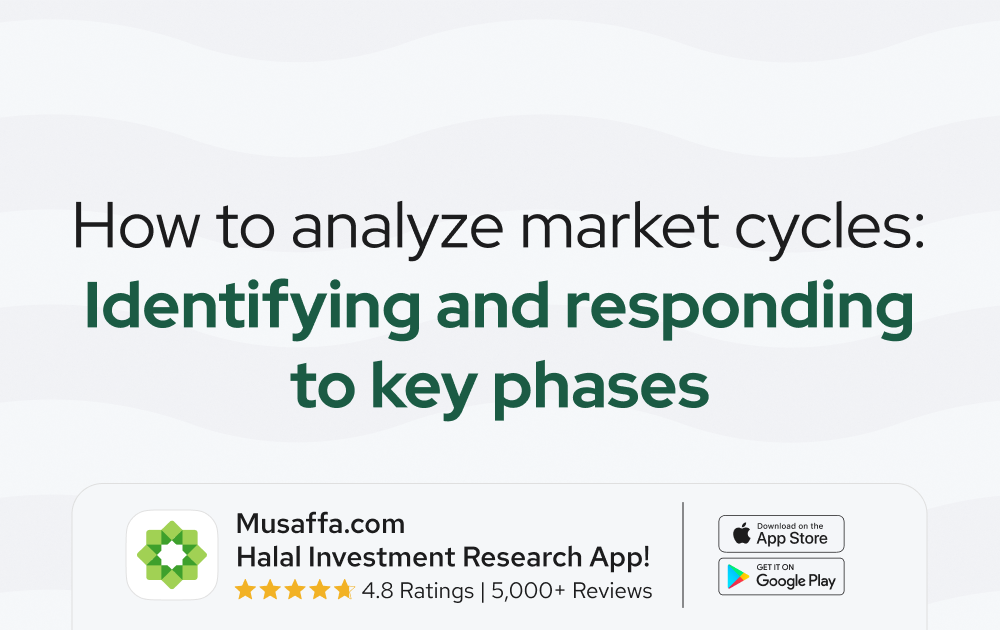 How to analyze market cycles:
Identifying and responding to key phases

Musaffa.com
Halal Investment Research App!
4.8 Ratings | 5,000+ Reviews

Download on the
App Store

GET IT ON
Google Play